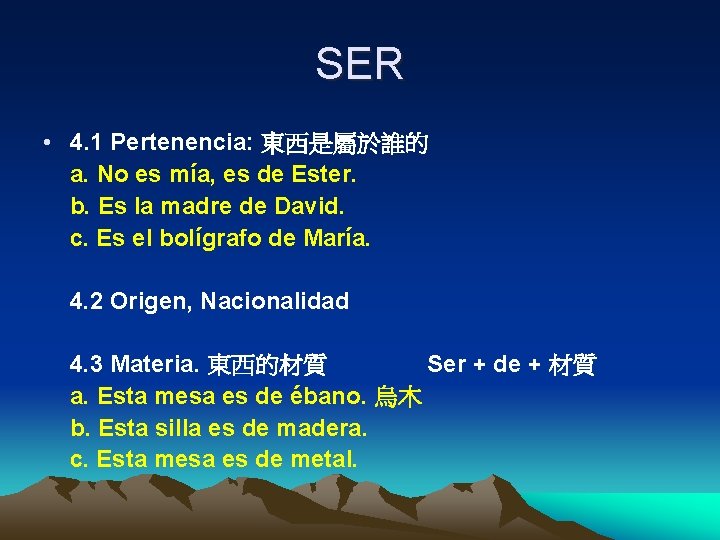 SER

• 4.1 Pertenencia: 東西是屬於誰的
a. No es mía, es de Ester.
b. Es la madre de David.
c. Es el bolígrafo de María.

4.2 Origen, Nacionalidad

4.3 Materia. 東西的材質 Ser + de + 材質
a. Esta mesa es de ébano. 烏木
b. Esta silla es de madera.
c. Esta mesa es de metal.